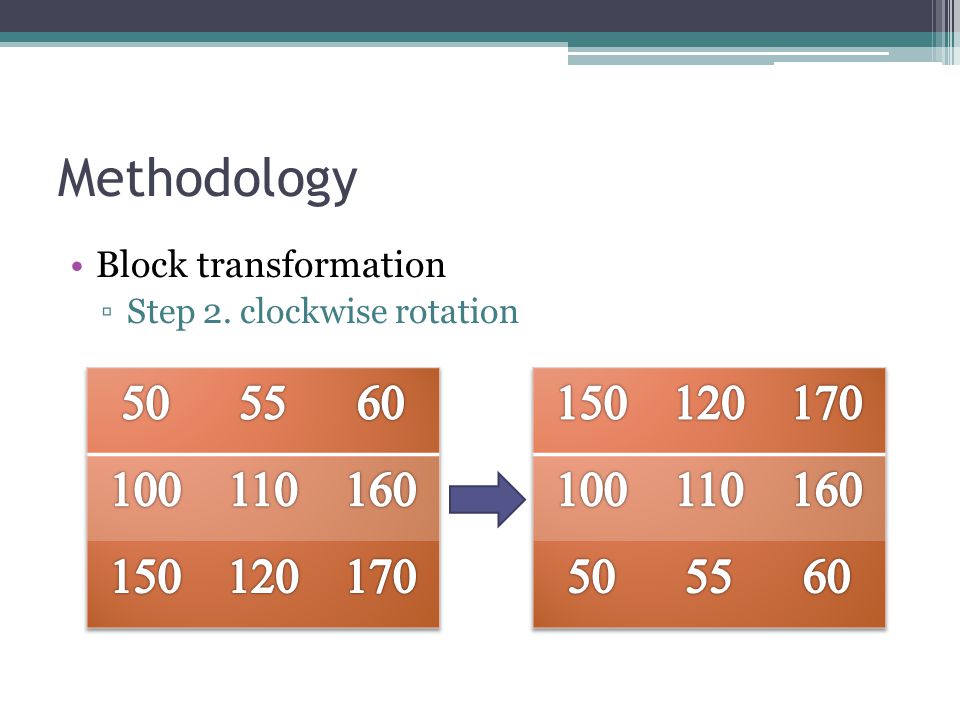 Methodology

• Block transformation
▫ Step 2. clockwise rotation

| 50 | 55 | 60 |
|---|---|---|
| 100 | 110 | 160 |
| 150 | 120 | 170 |

| 150 | 120 | 170 |
|---|---|---|
| 100 | 110 | 160 |
| 50 | 55 | 60 |